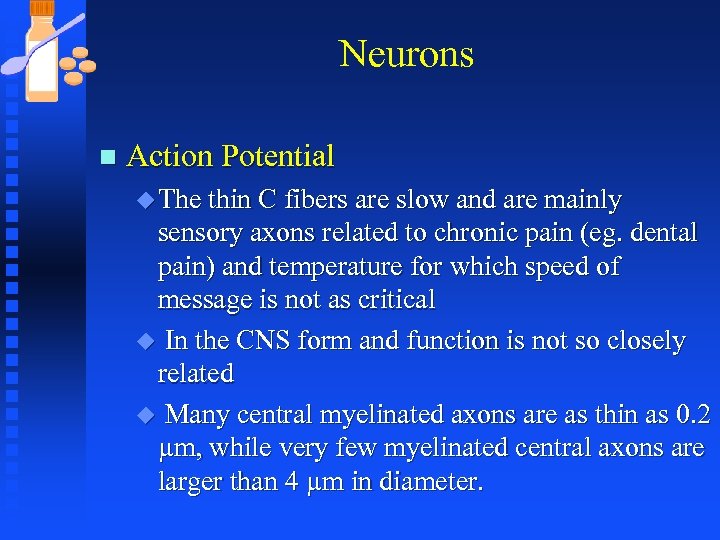 Neurons

Action Potential

The thin C fibers are slow and are mainly sensory axons related to chronic pain (eg. dental pain) and temperature for which speed of message is not as critical

In the CNS form and function is not so closely related

Many central myelinated axons are as thin as 0.2 μm, while very few myelinated central axons are larger than 4 μm in diameter.